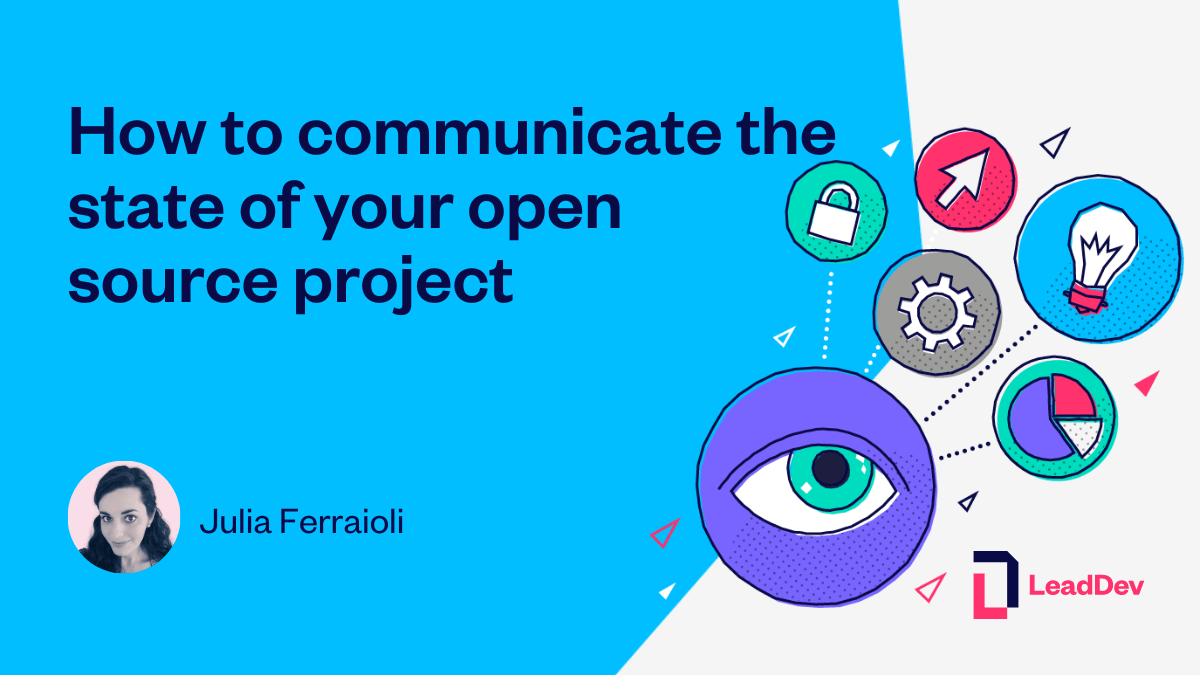 How to communicate the state of your open source project

Julia Ferraioli

LeadDev